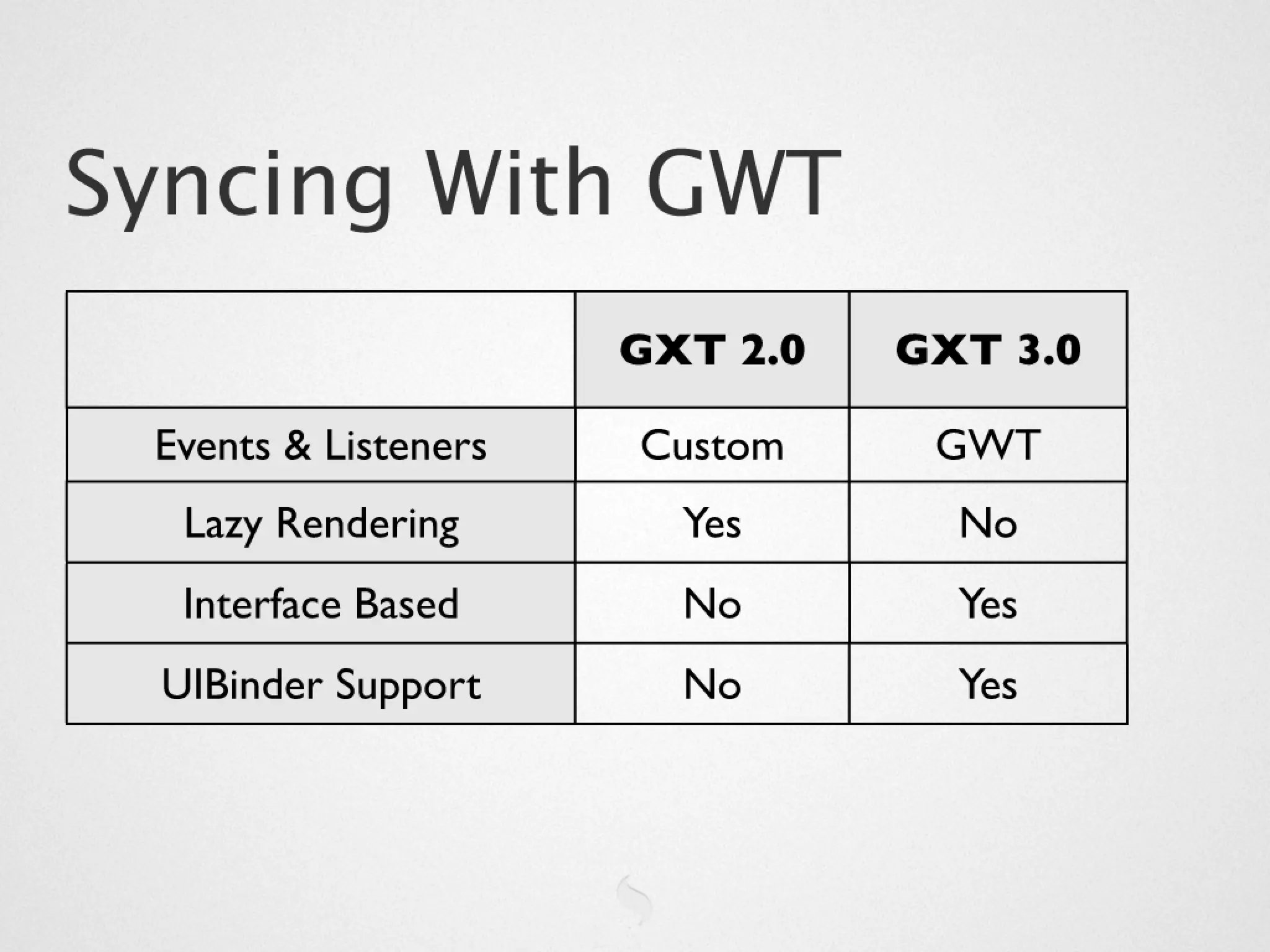 Syncing With GWT

| | GXT 2.0 | GXT 3.0 |
|---|---|---|
| Events & Listeners | Custom | GWT |
| Lazy Rendering | Yes | No |
| Interface Based | No | Yes |
| UIBinder Support | No | Yes |